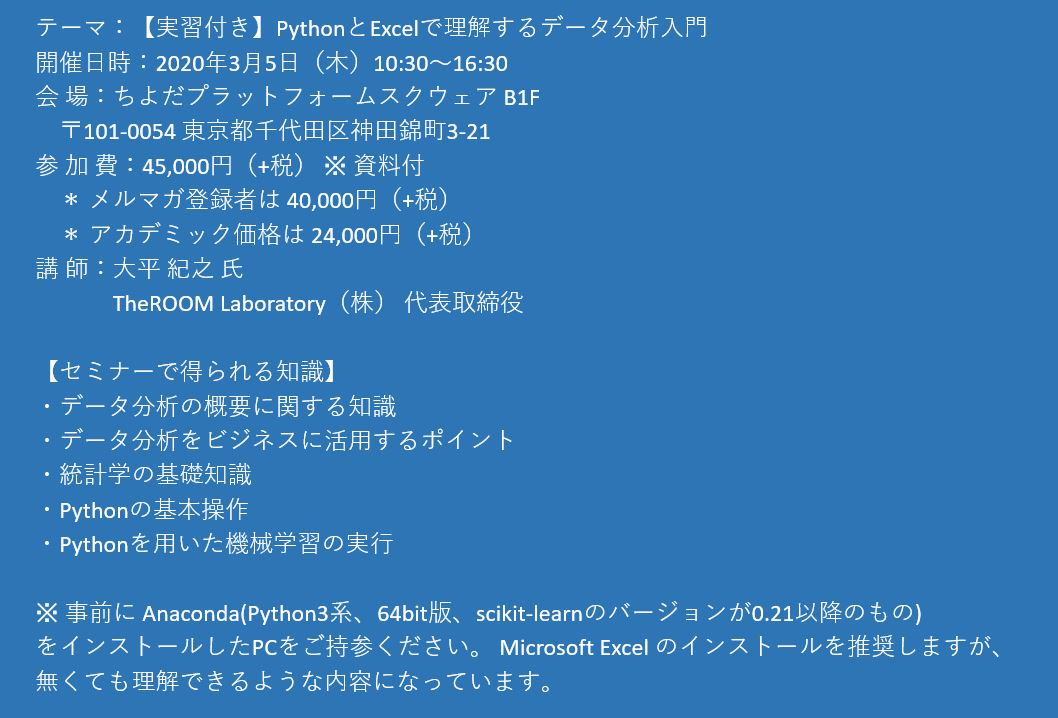 テーマ：【実習付き】PythonとExcelで理解するデータ分析入門
開催日時：2020年3月5日（木）10:30～16:30
会 場：ちよだプラットフォームスクウェア B1F
〒101-0054 東京都千代田区神田錦町3-21
参 加 費：45,000円（+税） ※ 資料付
＊ メルマガ登録者は 40,000円（+税）
＊ アカデミック価格は 24,000円（+税）
講 師：大平 紀之 氏
TheROOM Laboratory（株） 代表取締役

【セミナーで得られる知識】
・データ分析の概要に関する知識
・データ分析をビジネスに活用するポイント
・統計学の基礎知識
・Pythonの基本操作
・Pythonを用いた機械学習の実行

※ 事前に Anaconda(Python3系、64bit版、scikit-learnのバージョンが0.21以降のもの)をインストールしたPCをご持参ください。 Microsoft Excel のインストールを推奨しますが、無くても理解できるような内容になっています。